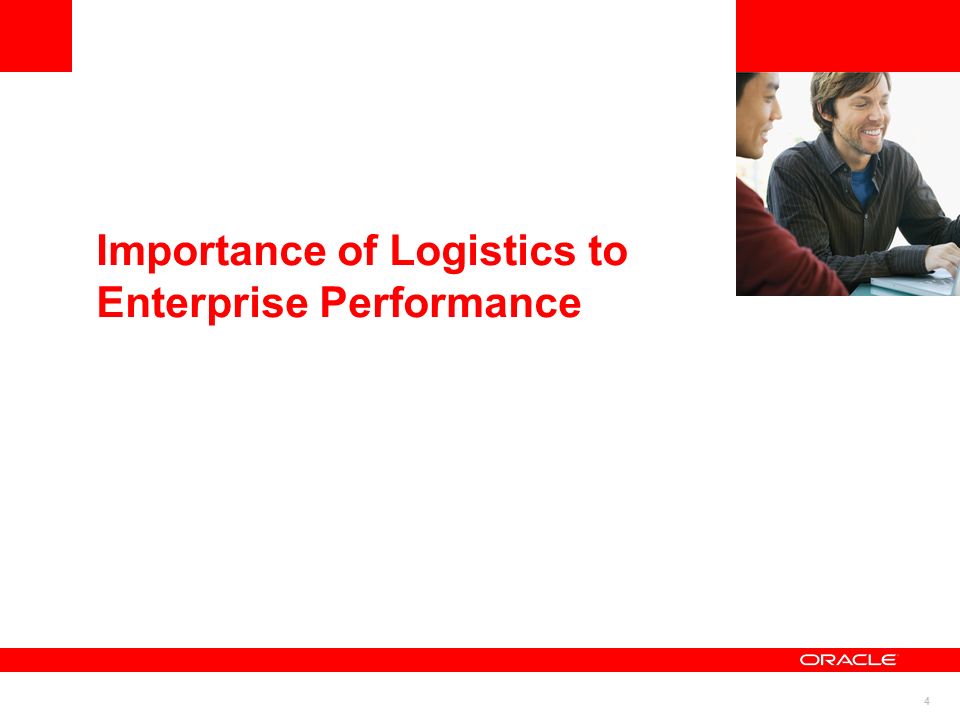 Importance of Logistics to Enterprise Performance

ORACLE

4